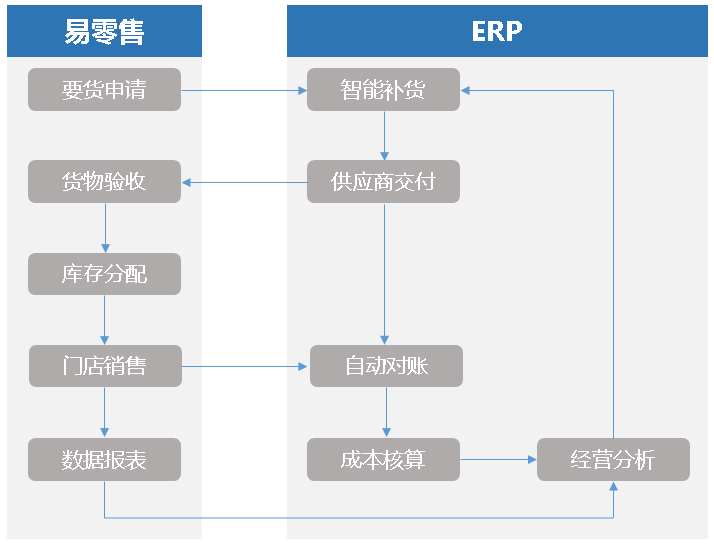 易零售

要货申请

货物验收

库存分配

门店销售

数据报表

ERP

智能补货

供应商交付

自动对账

成本核算

经营分析